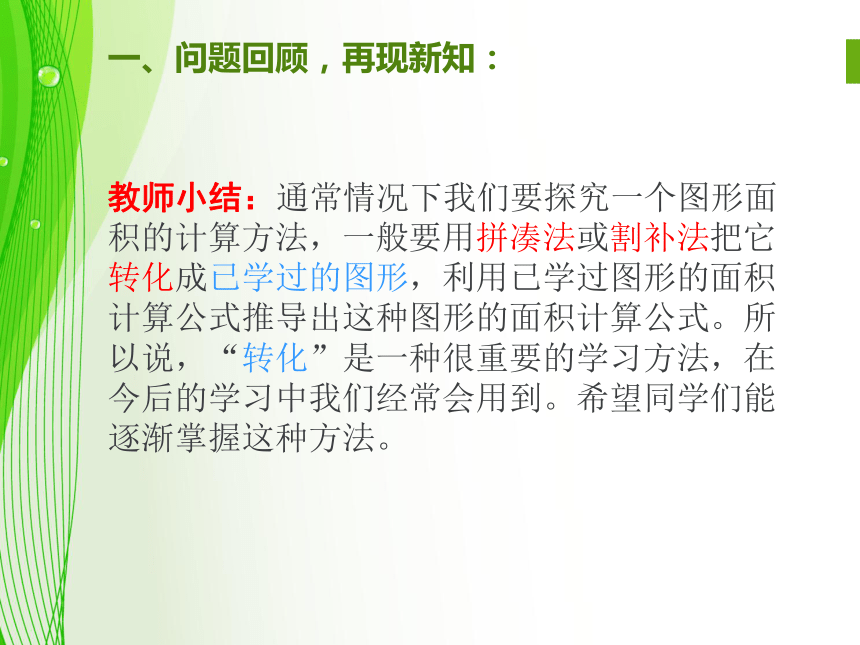 一、问题回顾，再现新知：

教师小结：通常情况下我们要探究一个图形面积的计算方法，一般要用拼凑法或割补法把它转化成已学过的图形，利用已学过图形的面积计算公式推导出这种图形的面积计算公式。所以说，“转化”是一种很重要的学习方法，在今后的学习中我们经常会用到。希望同学们能逐渐掌握这种方法。